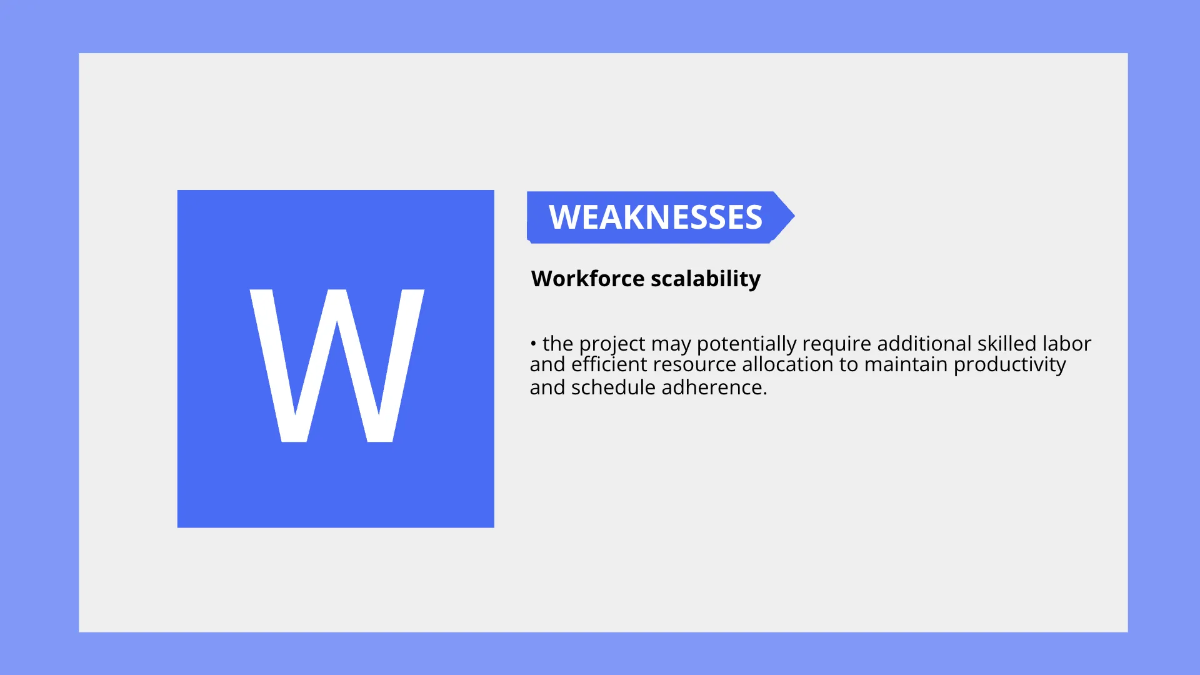 W

WEAKNESSES

Workforce scalability

• the project may potentially require additional skilled labor and efficient resource allocation to maintain productivity and schedule adherence.